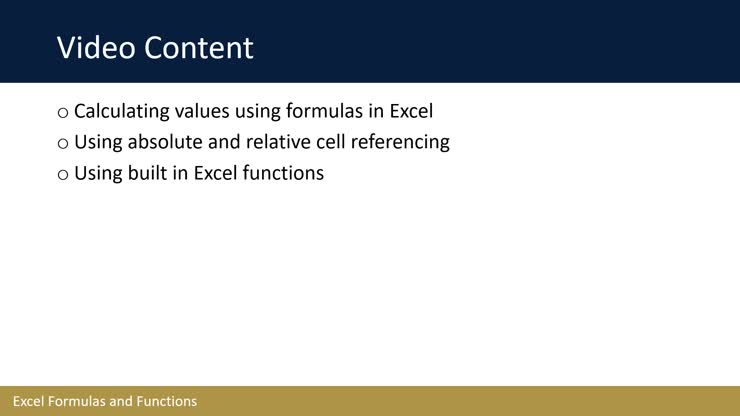 Video Content

o Calculating values using formulas in Excel
o Using absolute and relative cell referencing
o Using built in Excel functions

Excel Formulas and Functions